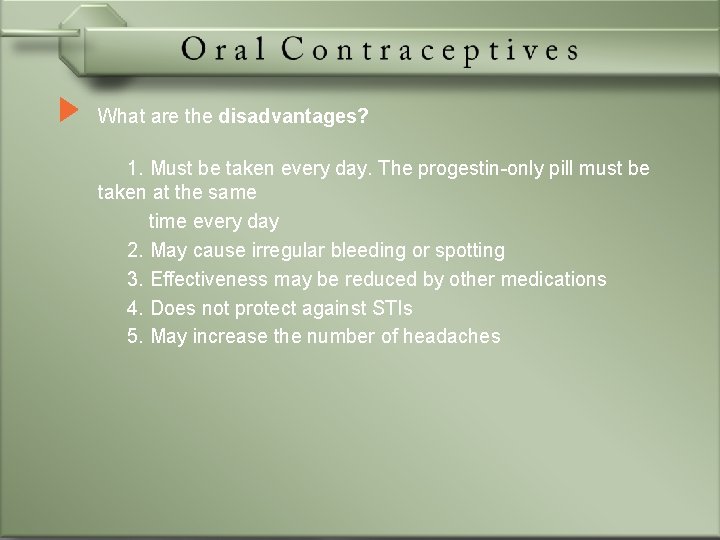 Oral Contraceptives

What are the **disadvantages?**

1. Must be taken every day. The progestin-only pill must be taken at the same time every day
2. May cause irregular bleeding or spotting
3. Effectiveness may be reduced by other medications
4. Does not protect against STIs
5. May increase the number of headaches